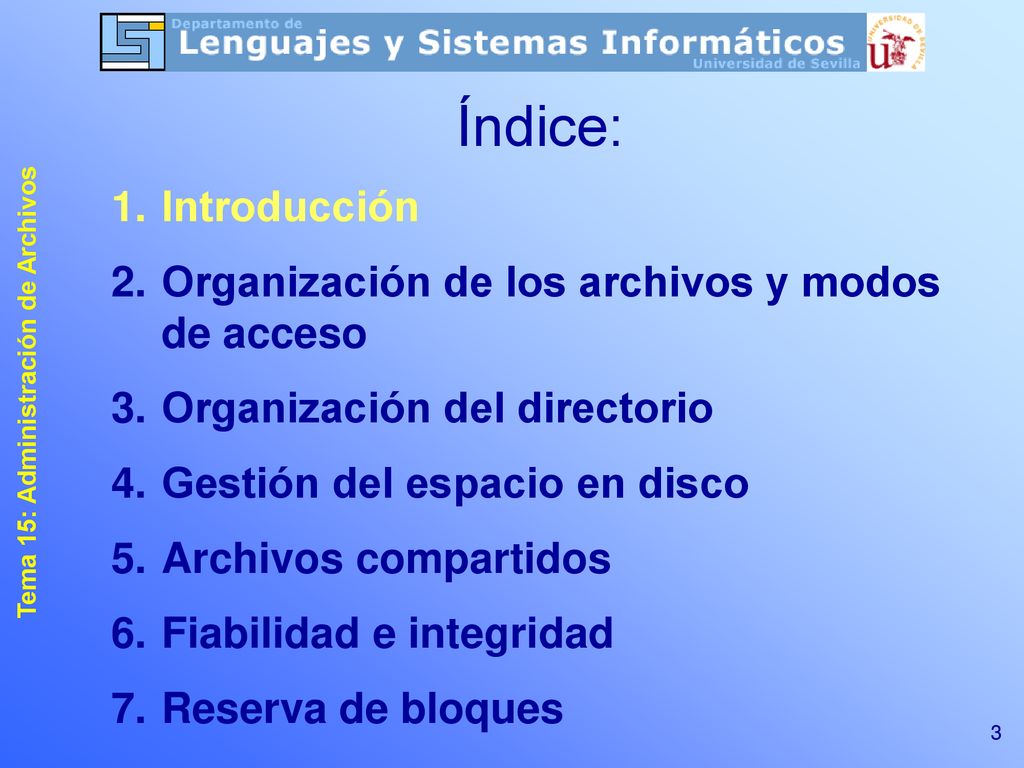 Departamento de
Lenguajes y Sistemas Informáticos
Universidad de Sevilla

Índice:

Tema 15: Administración de Archivos

1. Introducción
2. Organización de los archivos y modos de acceso
3. Organización del directorio
4. Gestión del espacio en disco
5. Archivos compartidos
6. Fiabilidad e integridad
7. Reserva de bloques

3